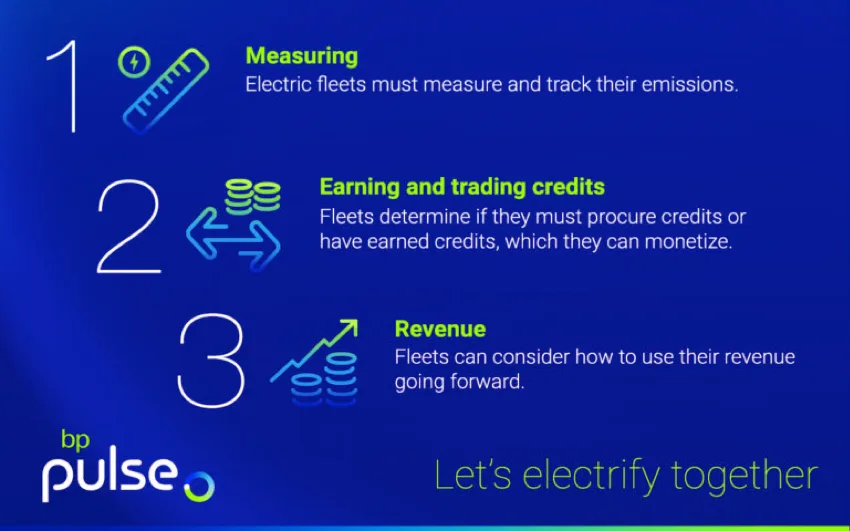 1

Measuring

Electric fleets must measure and track their emissions.

2

Earning and trading credits

Fleets determine if they must procure credits or have earned credits, which they can monetize.

3

Revenue

Fleets can consider how to use their revenue going forward.

bp pulse

Let's electrify together